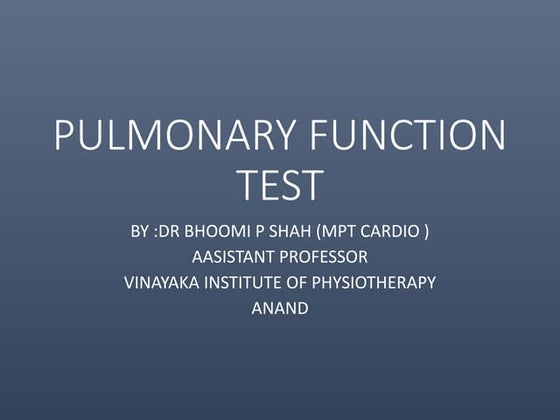 PULMONARY FUNCTION TEST

BY :DR BHOOMI P SHAH (MPT CARDIO )
AASISTANT PROFESSOR
VINAYAKA INSTITUTE OF PHYSIOTHERAPY
ANAND